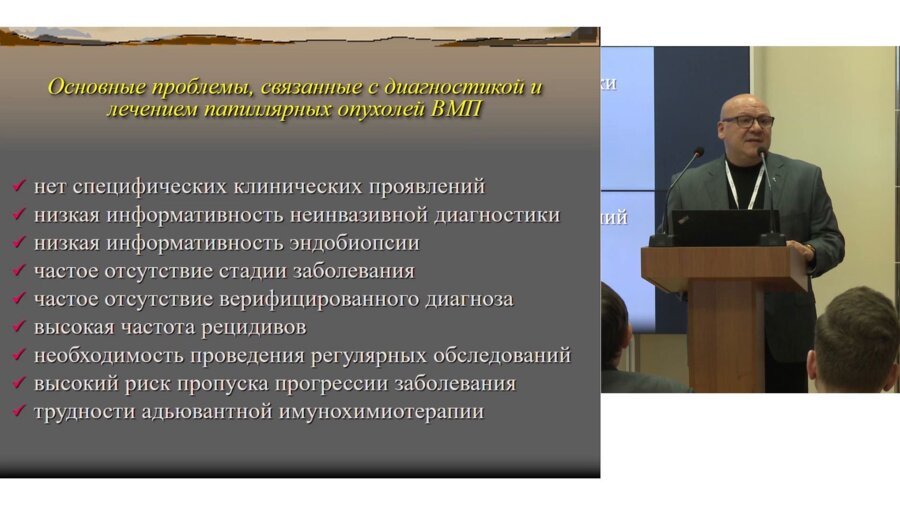 Основные проблемы, связанные с диагностикой и лечением папиллярных опухолей ВМП

✓ нет специфических клинических проявлений
✓ низкая информативность неинвазивной диагностики
✓ низкая информативность эндобиопсии
✓ частое отсутствие стадии заболевания
✓ частое отсутствие верифицированного диагноза
✓ высокая частота рецидивов
✓ необходимость проведения регулярных обследований
✓ высокий риск пропуска прогрессии заболевания
✓ трудности адьювантной имунохимиотерапии

ки

ий